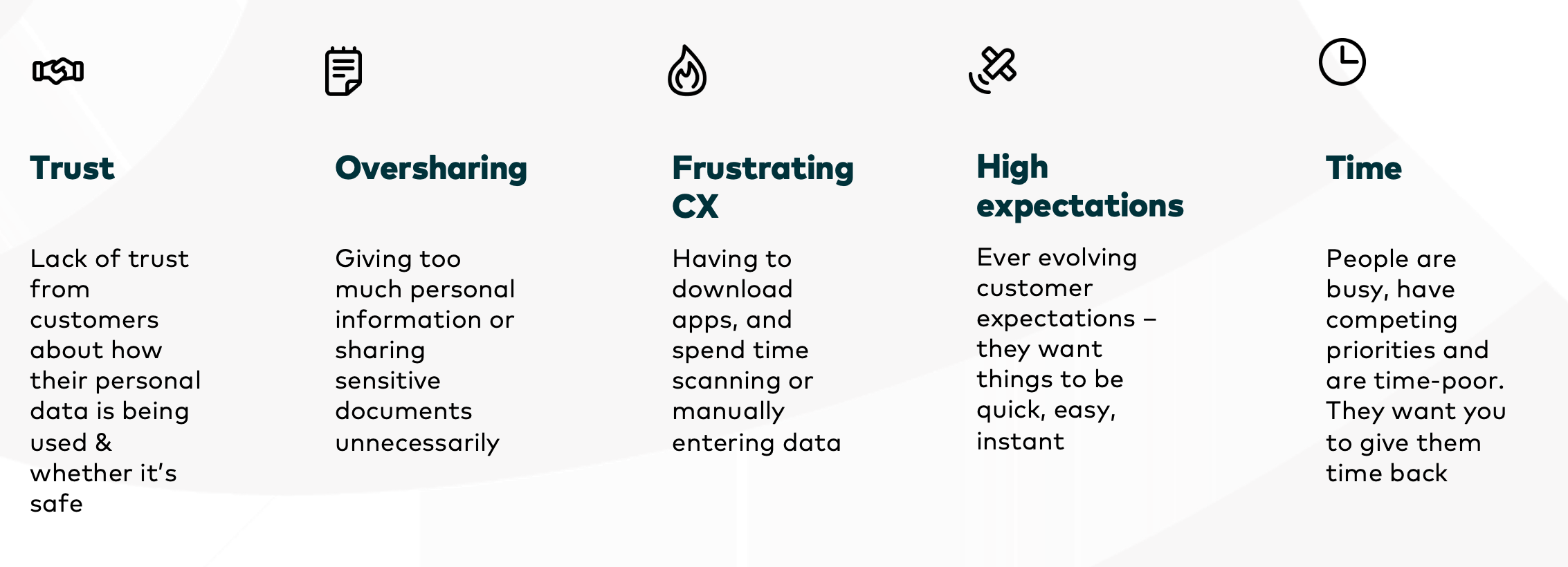 Trust

Lack of trust from customers about how their personal data is being used & whether it's safe

Oversharing

Giving too much personal information or sharing sensitive documents unnecessarily

Frustrating CX

Having to download apps, and spend time scanning or manually entering data

High expectations

Ever evolving customer expectations – they want things to be quick, easy, instant

Time

People are busy, have competing priorities and are time-poor. They want you to give them time back